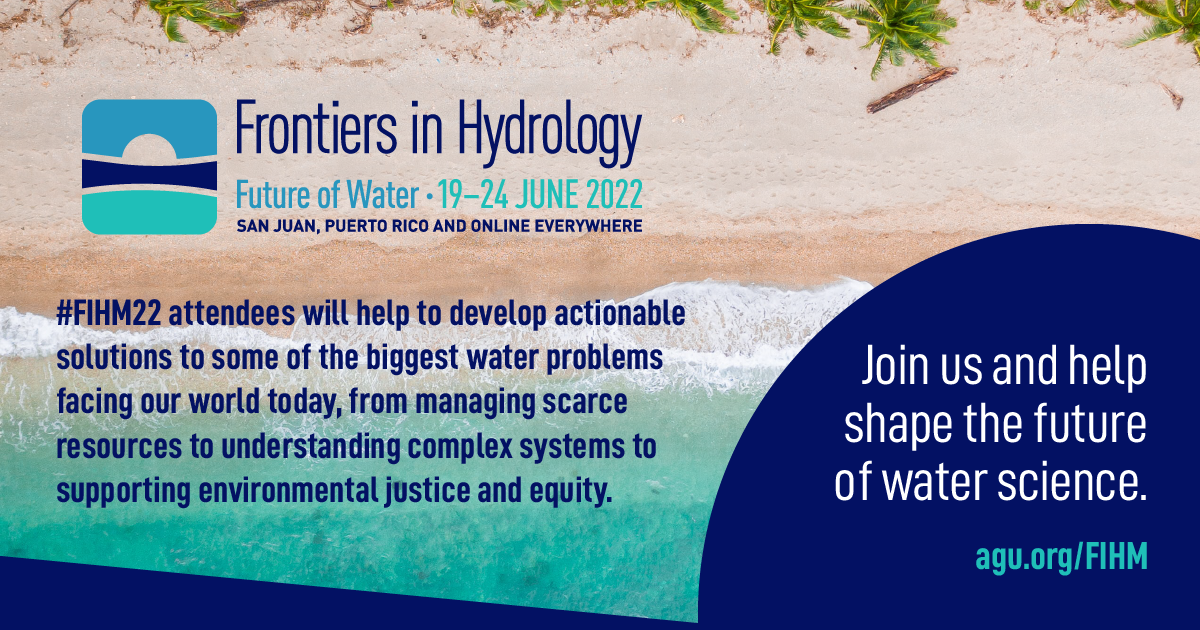 Frontiers in Hydrology

Future of Water • 19–24 JUNE 2022

SAN JUAN, PUERTO RICO AND ONLINE EVERYWHERE

#FIHM22 attendees will help to develop actionable solutions to some of the biggest water problems facing our world today, from managing scarce resources to understanding complex systems to supporting environmental justice and equity.

Join us and help shape the future of water science.

agu.org/FIHM